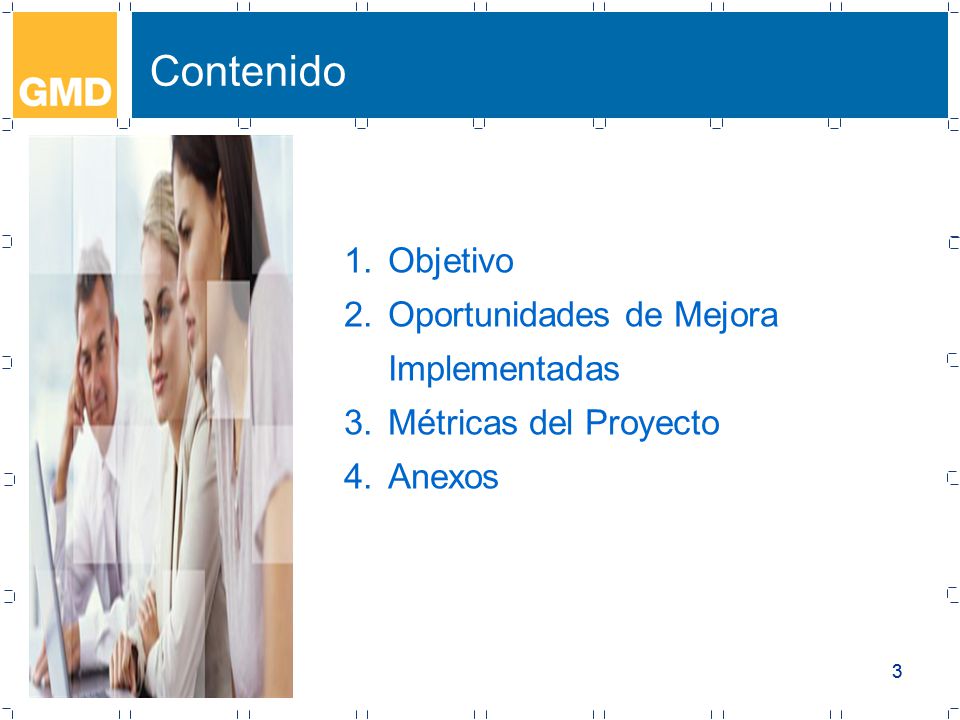 GMD

Contenido

1. Objetivo
2. Oportunidades de Mejora Implementadas
3. Métricas del Proyecto
4. Anexos

3